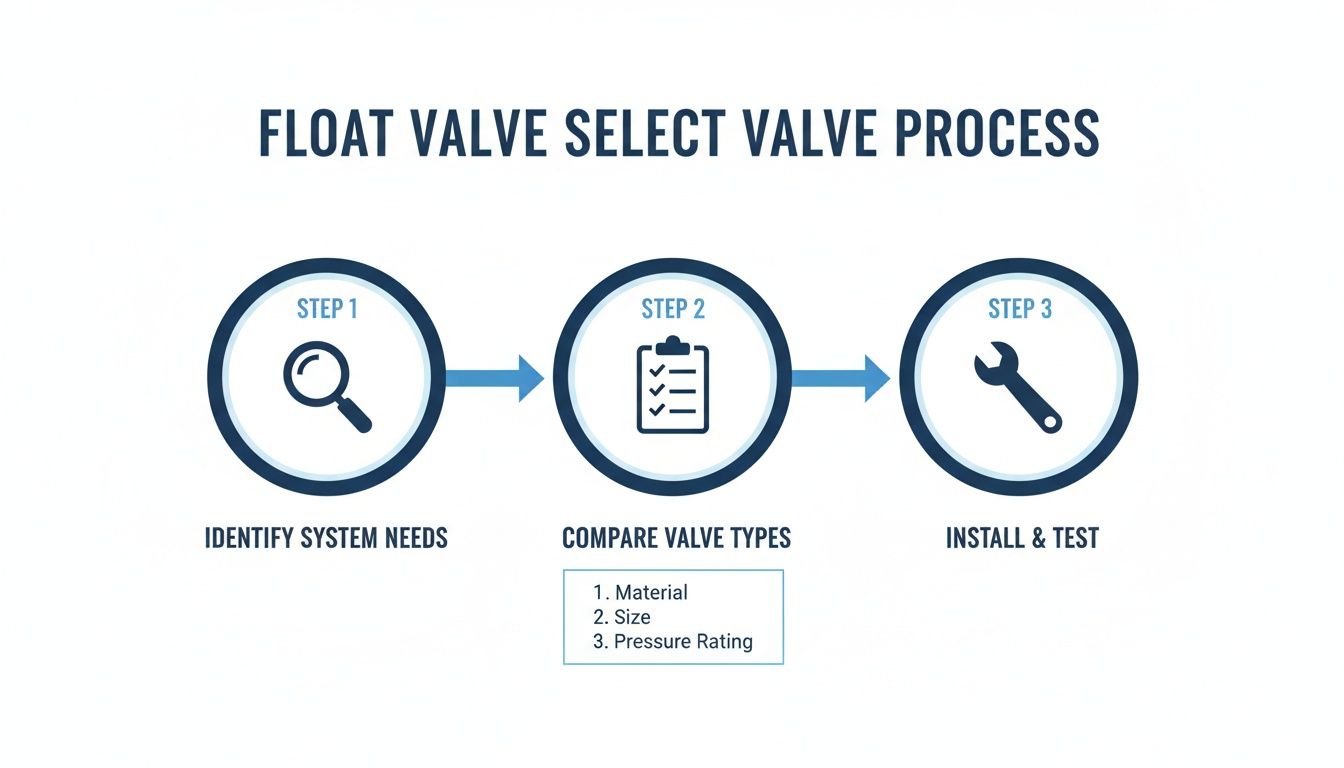 FLOAT VALVE SELECT VALVE PROCESS

STEP 1

IDENTIFY SYSTEM NEEDS

STEP 2

COMPARE VALVE TYPES

1. Material
2. Size
3. Pressure Rating

STEP 3

INSTALL & TEST